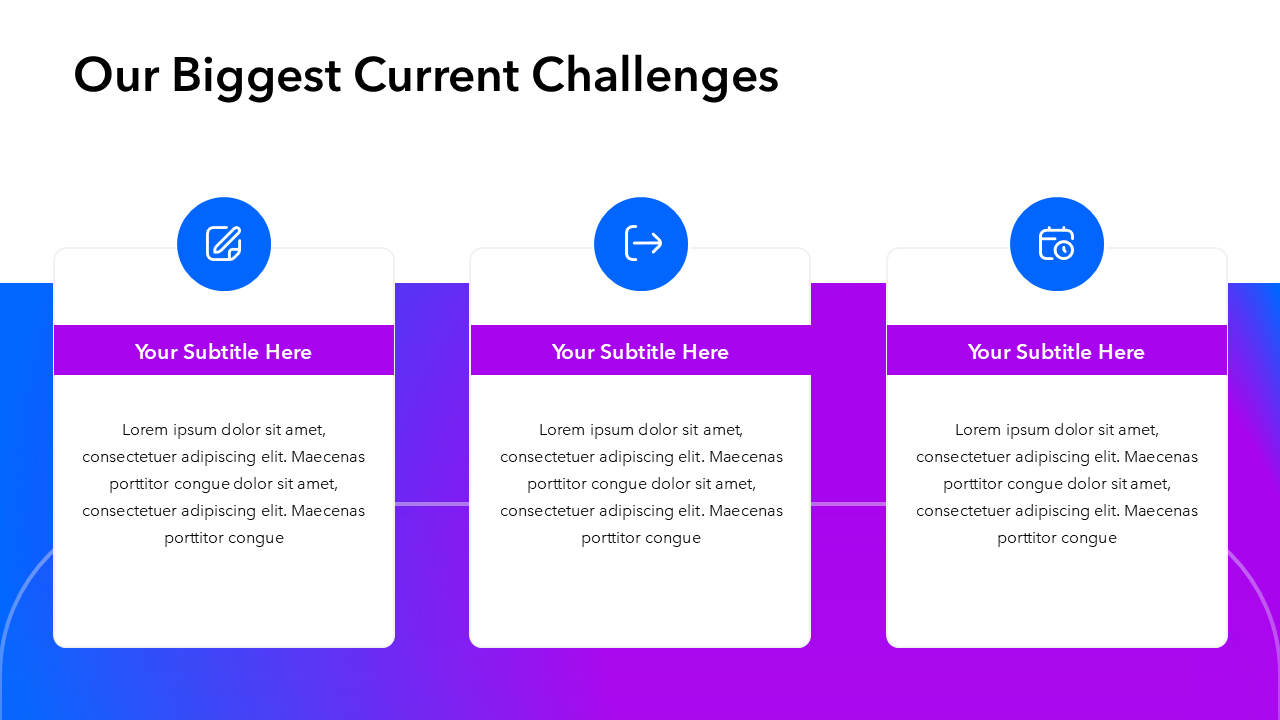 Our Biggest Current Challenges

Your Subtitle Here

Lorem ipsum dolor sit amet, consectetuer adipiscing elit. Maecenas porttitor congue dolor sit amet, consectetuer adipiscing elit. Maecenas porttitor congue

Your Subtitle Here

Lorem ipsum dolor sit amet, consectetuer adipiscing elit. Maecenas porttitor congue dolor sit amet, consectetuer adipiscing elit. Maecenas porttitor congue

Your Subtitle Here

Lorem ipsum dolor sit amet, consectetuer adipiscing elit. Maecenas porttitor congue dolor sit amet, consectetuer adipiscing elit. Maecenas porttitor congue